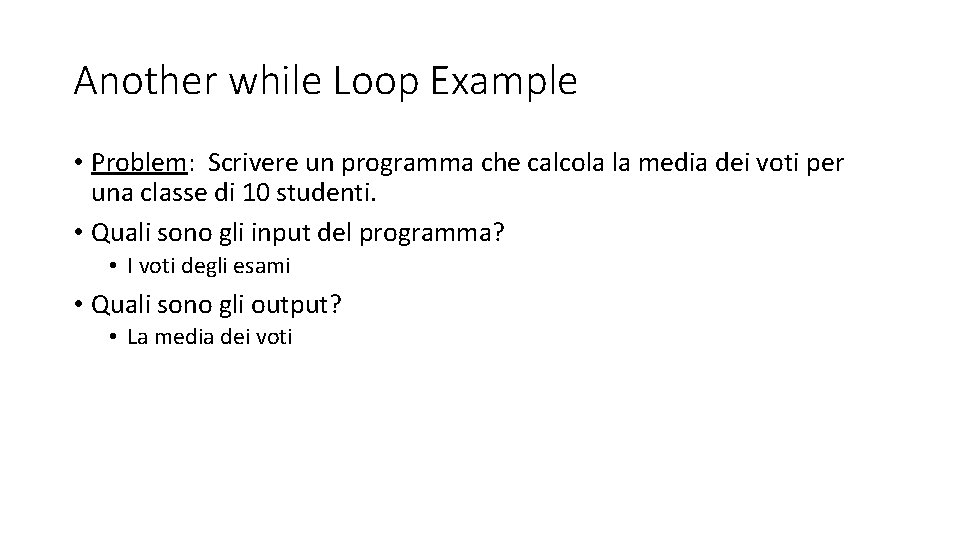 Another while Loop Example

• Problem: Scrivere un programma che calcola la media dei voti per una classe di 10 studenti.

• Quali sono gli input del programma?

• I voti degli esami

• Quali sono gli output?

• La media dei voti